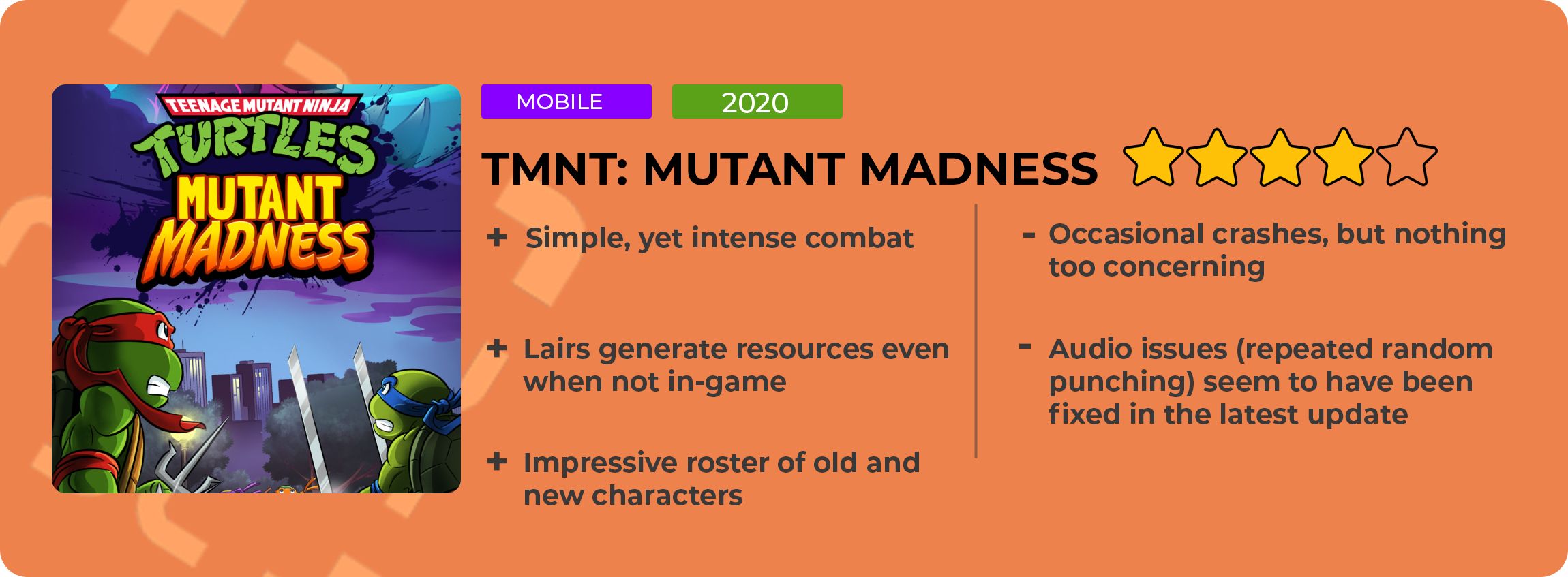 TEENAGE MUTANT NINJA TURTLES MUTANT MADNESS

MOBILE

2020

TMNT: MUTANT MADNESS

+ Simple, yet intense combat

+ Lairs generate resources even when not in-game

+ Impressive roster of old and new characters

- Occasional crashes, but nothing too concerning

- Audio issues (repeated random punching) seem to have been fixed in the latest update